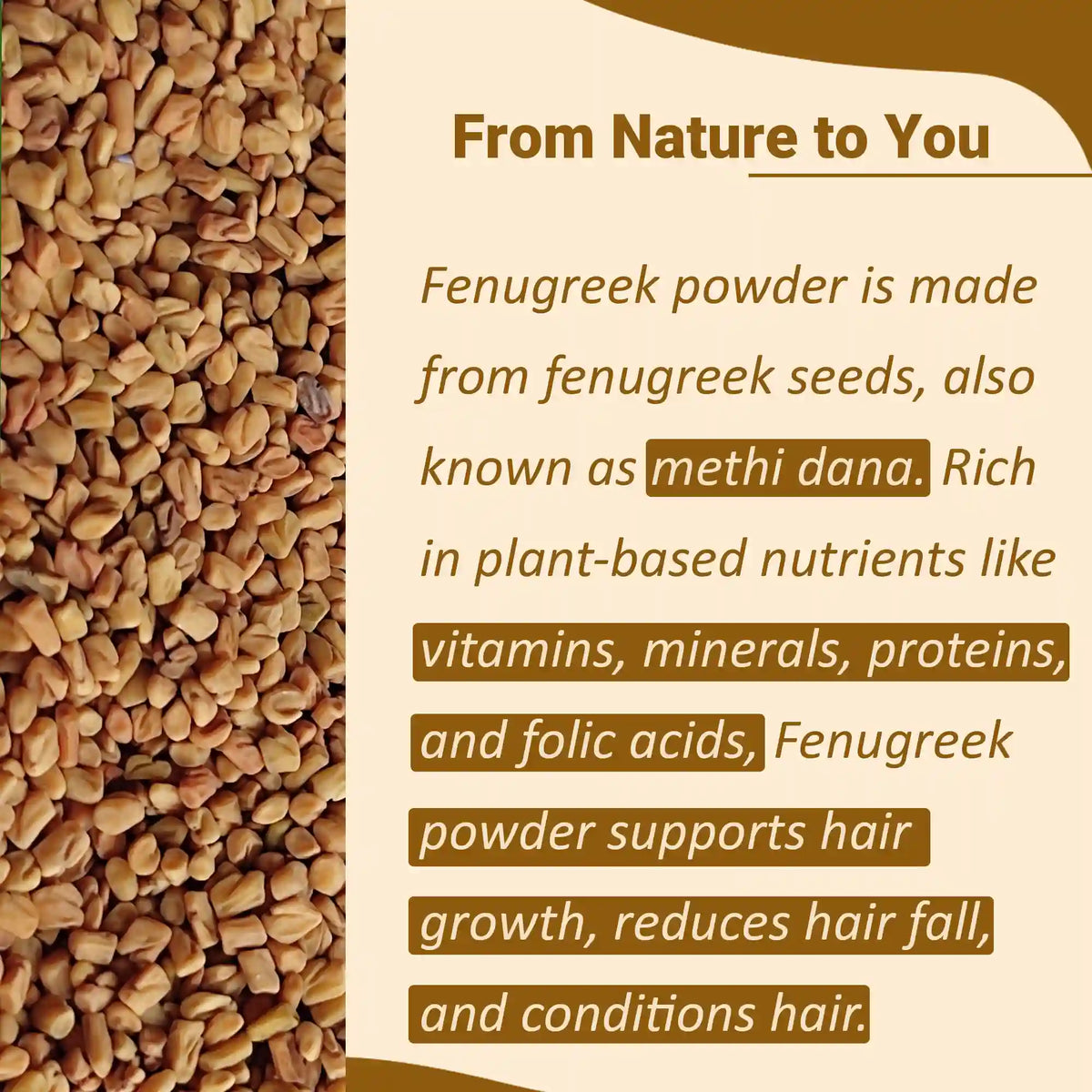 From Nature to You

Fenugreek powder is made from fenugreek seeds, also known as methi dana. Rich in plant-based nutrients like vitamins, minerals, proteins, and folic acids, Fenugreek powder supports hair growth, reduces hair fall, and conditions hair.